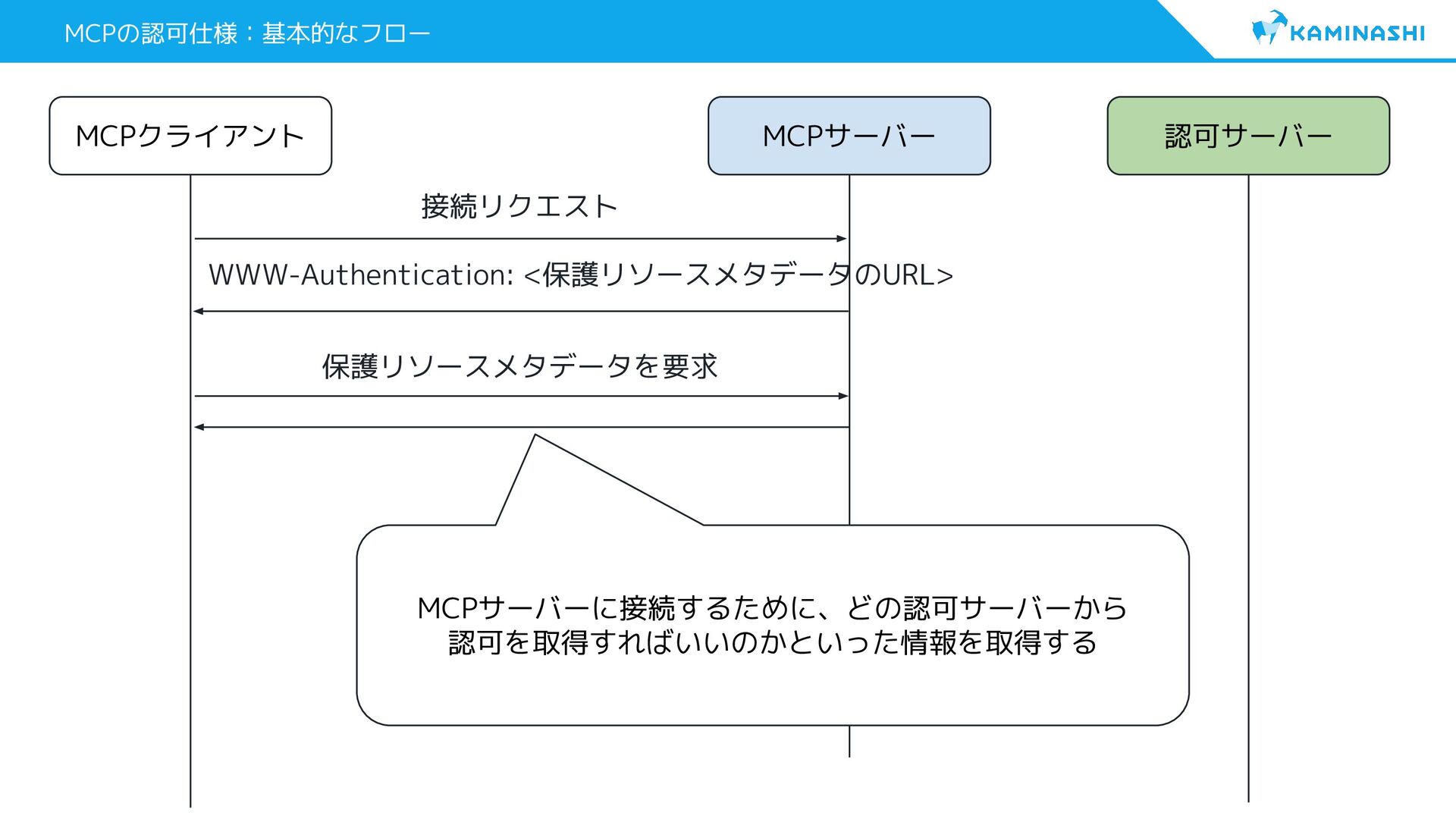 MCPの認可仕様：基本的なフロー

KAMINASHI

MCPクライアント

MCPサーバー

認可サーバー

接続リクエスト

WWW-Authentication: <保護リソースメタデータのURL>

保護リソースメタデータを要求

MCPサーバーに接続するために、どの認可サーバーから認可を取得すればいいのかといった情報を取得する